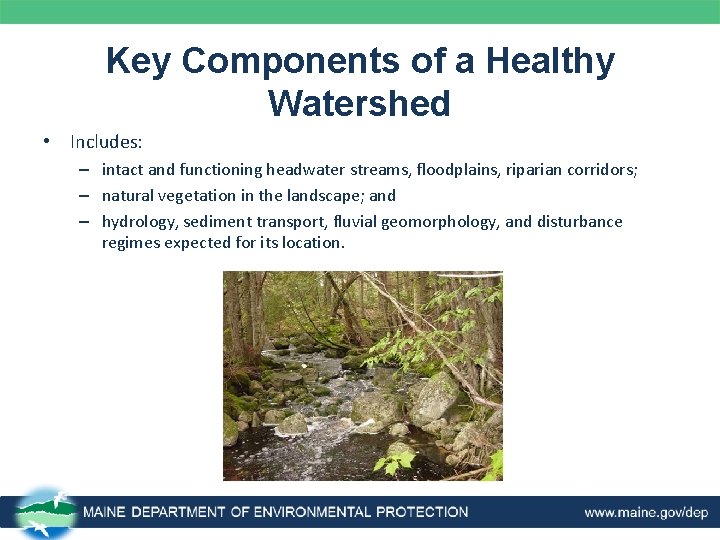 Key Components of a Healthy Watershed

• Includes:
– intact and functioning headwater streams, floodplains, riparian corridors;
– natural vegetation in the landscape; and
– hydrology, sediment transport, fluvial geomorphology, and disturbance regimes expected for its location.

MAINE DEPARTMENT OF ENVIRONMENTAL PROTECTION
www.maine.gov/dep